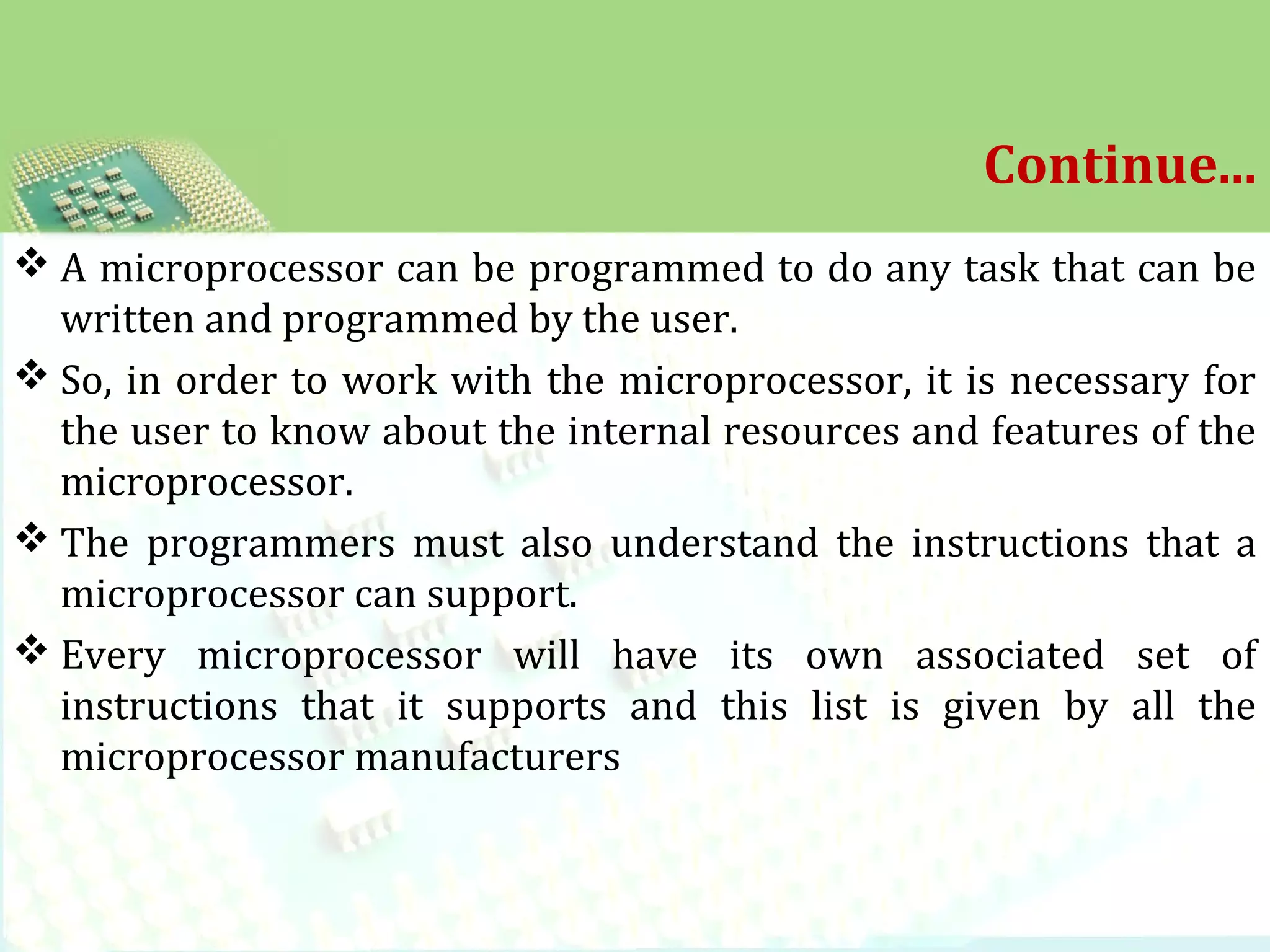 Continue...

❖ A microprocessor can be programmed to do any task that can be written and programmed by the user.

❖ So, in order to work with the microprocessor, it is necessary for the user to know about the internal resources and features of the microprocessor.

❖ The programmers must also understand the instructions that a microprocessor can support.

❖ Every microprocessor will have its own associated set of instructions that it supports and this list is given by all the microprocessor manufacturers